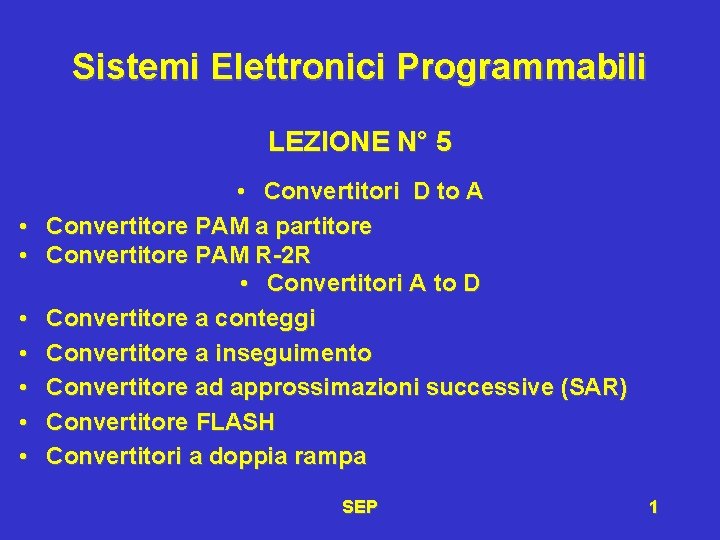 Sistemi Elettronici Programmabili

LEZIONE N° 5

• Convertitori D to A

• Convertitore PAM a partitore
• Convertitore PAM R-2R

• Convertitori A to D

• Convertitore a conteggi
• Convertitore a inseguimento
• Convertitore ad approssimazioni successive (SAR)
• Convertitore FLASH
• Convertitori a doppia rampa

SEP

1